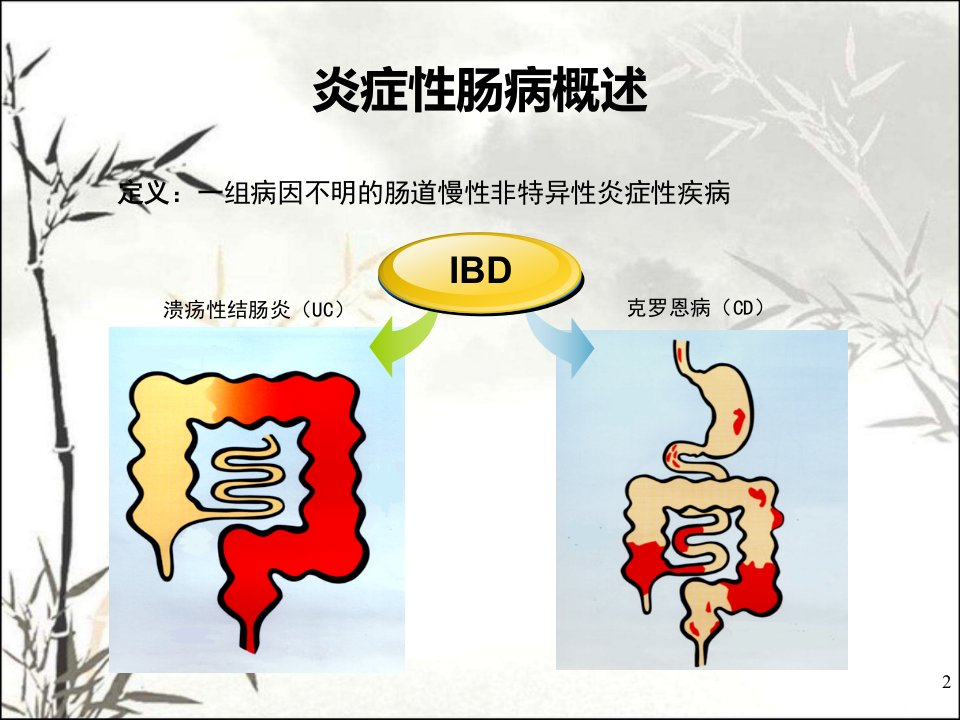 炎症性肠病概述

定义：一组病因不明的肠道慢性非特异性炎症性疾病

IBD

溃疡性结肠炎（UC）

克罗恩病（CD）

2